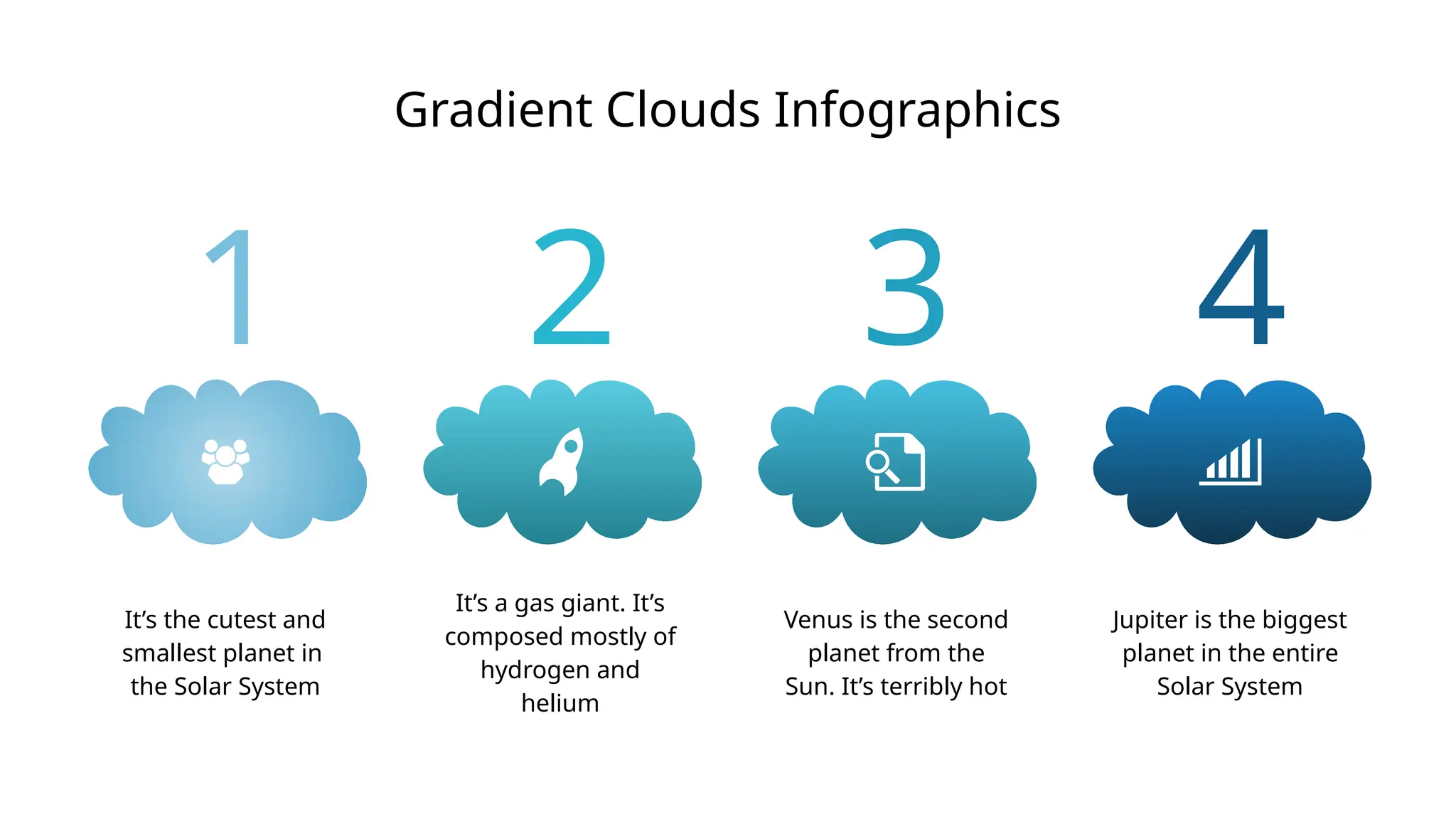 Gradient Clouds Infographics

1

It’s the cutest and smallest planet in the Solar System

2

It’s a gas giant. It’s composed mostly of hydrogen and helium

3

Venus is the second planet from the Sun. It’s terribly hot

4

Jupiter is the biggest planet in the entire Solar System